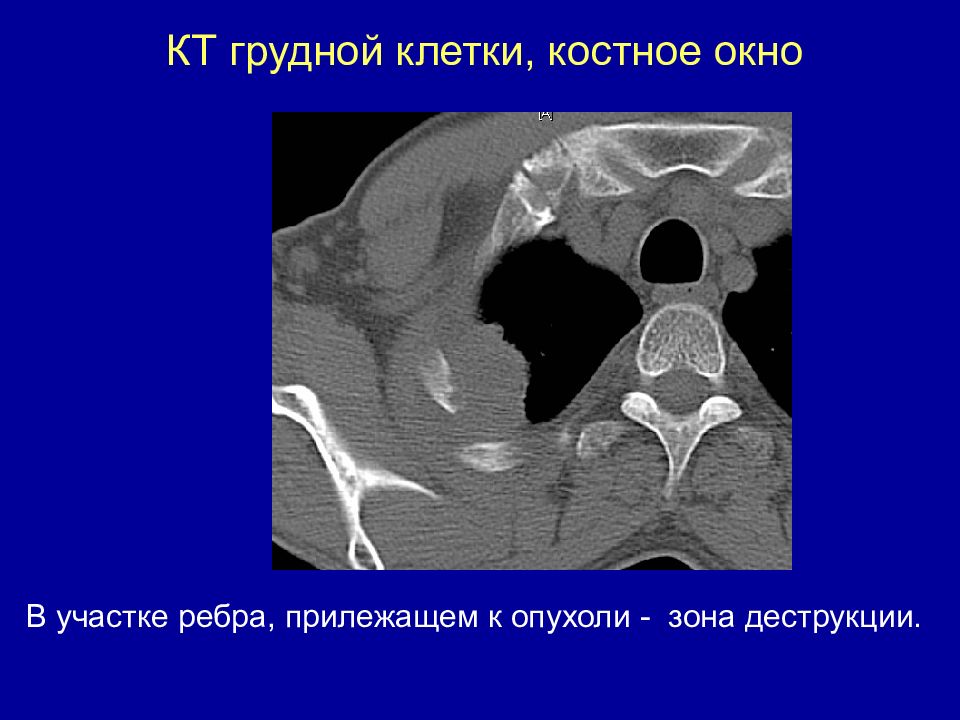 КТ грудной клетки, костное окно

[A]

В участке ребра, прилежащем к опухоли - зона деструкции.